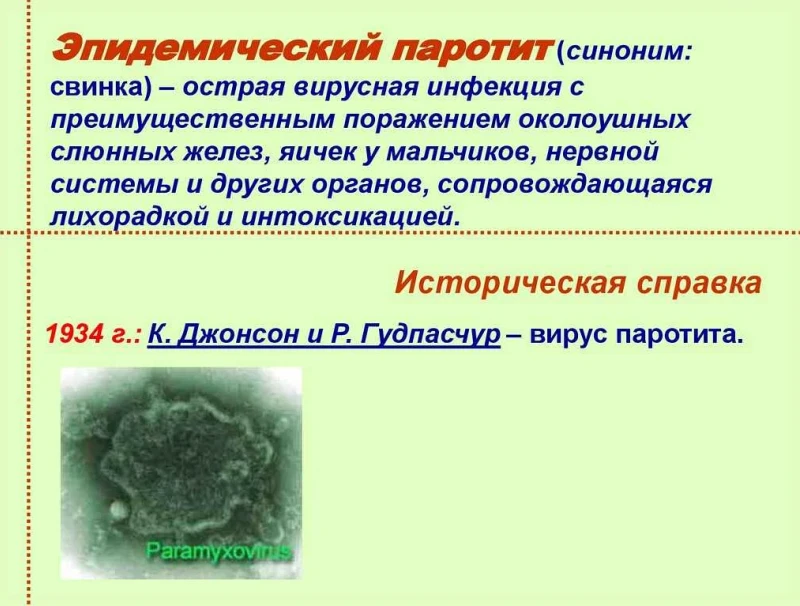 Эпидемический паротит (синоним: свинка) – острая вирусная инфекция с преимущественным поражением околоушных слюнных желез, яичек у мальчиков, нервной системы и других органов, сопровождающаяся лихорадкой и интоксикацией.

Историческая справка

1934 г.: К. Джонсон и Р. Гудпасчур – вирус паротита.

Paramyxovirus